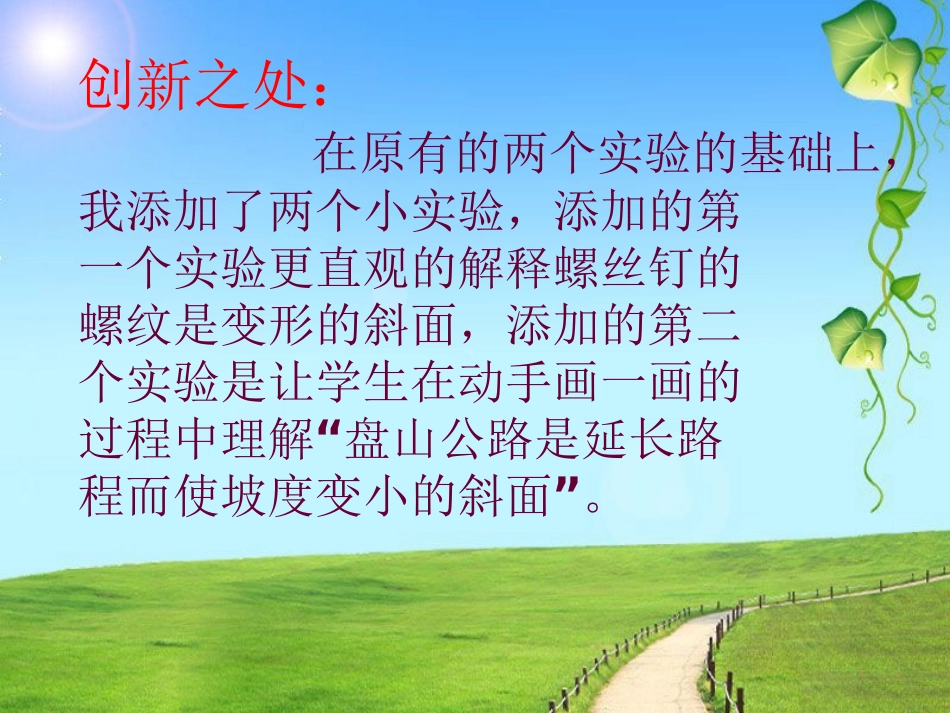 创新之处：

在原有的两个实验的基础上，我添加了两个小实验，添加的第一个实验更直观的解释螺丝钉的螺纹是变形的斜面，添加的第二个实验是让学生在动手画一画的过程中理解“盘山公路是延长路程而使坡度变小的斜面”。